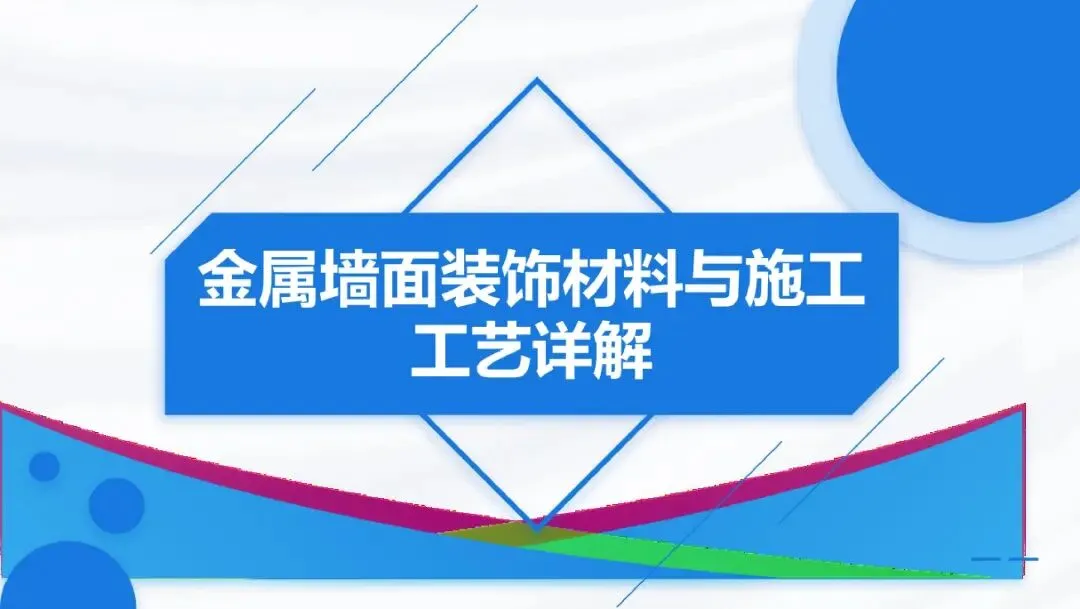 金属墙面装饰材料与施工工艺详解